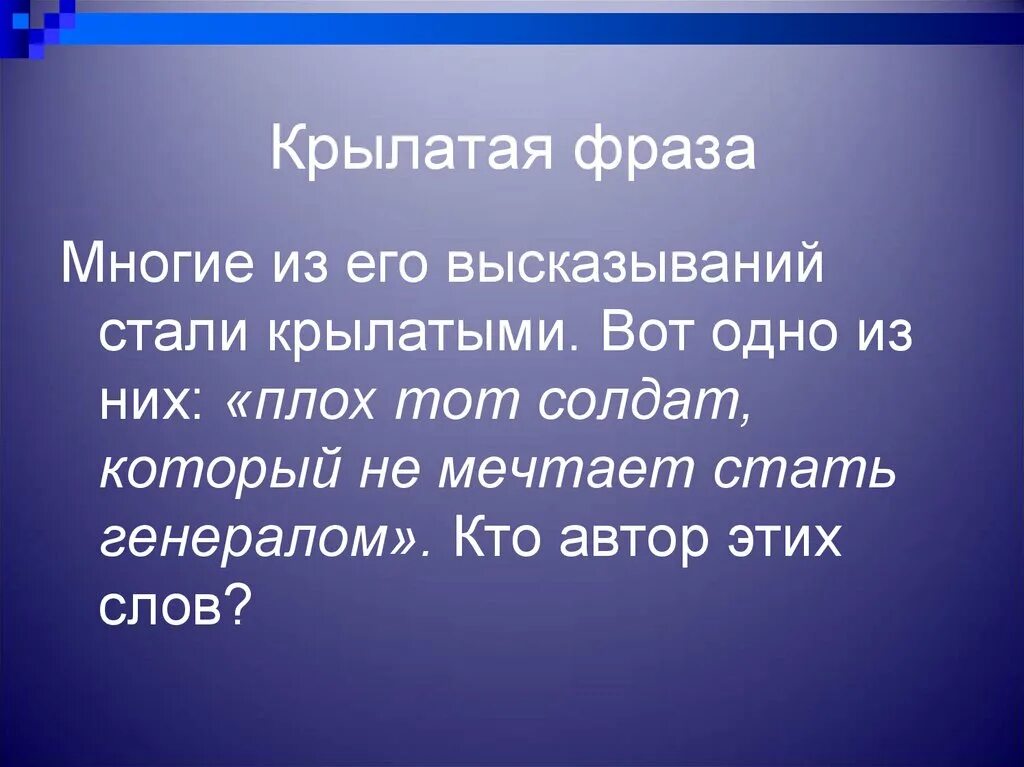 Крылатая фраза

Многие из его высказываний стали крылатыми. Вот одно из них: «плох тот солдат, который не мечтает стать генералом». Кто автор этих слов?